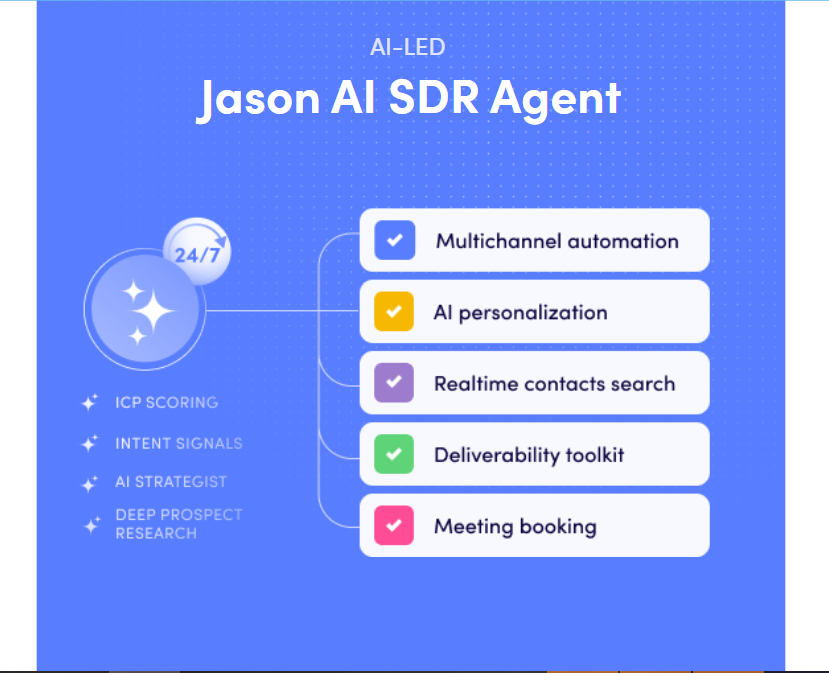 AI-LED

Jason AI SDR Agent

24/7

ICP SCORING

INTENT SIGNALS

AI STRATEGIST

DEEP PROSPECT RESEARCH

Multichannel automation

AI personalization

Realtime contacts search

Deliverability toolkit

Meeting booking